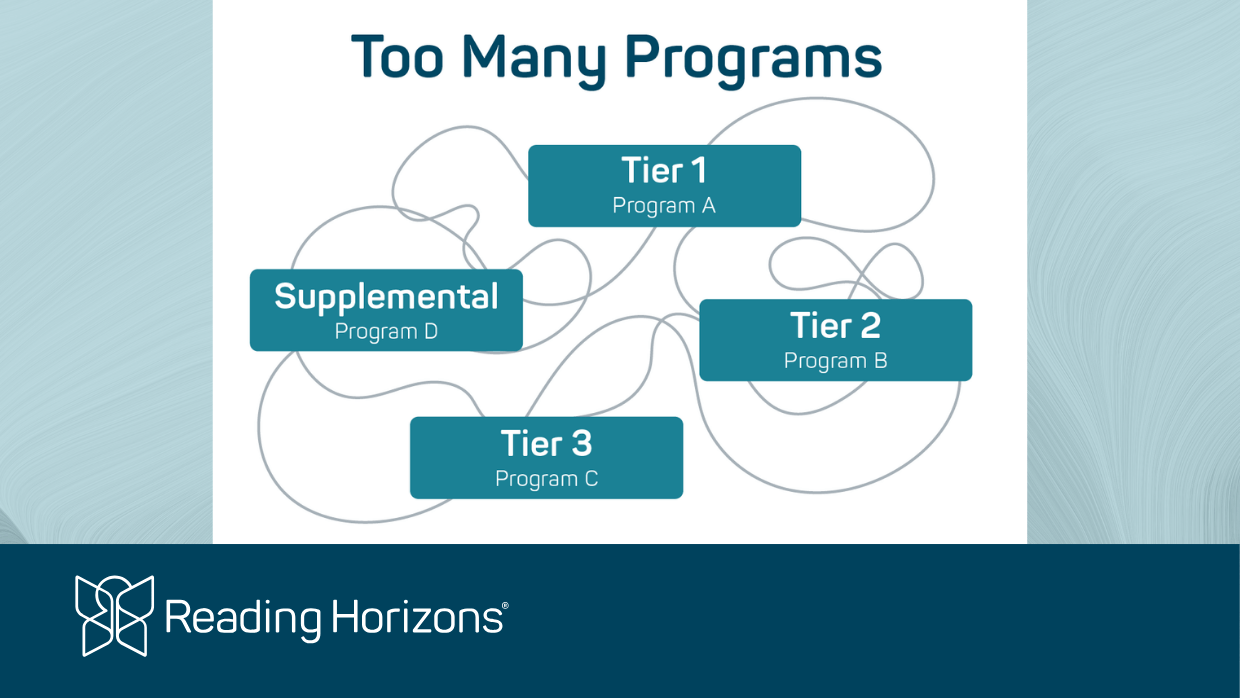 Too Many Programs

Tier 1
Program A

Supplemental
Program D

Tier 2
Program B

Tier 3
Program C

Reading Horizons®